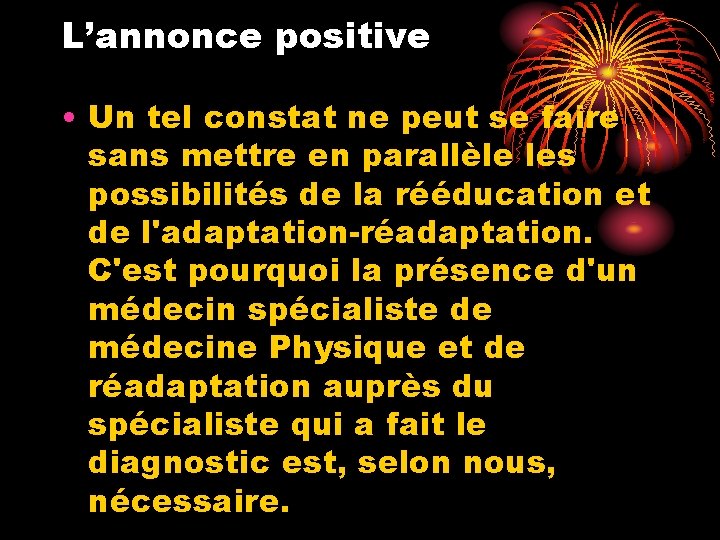 L’annonce positive

• Un tel constat ne peut se faire sans mettre en parallèle les possibilités de la rééducation et de l'adaptation-réadaptation. C'est pourquoi la présence d'un médecin spécialiste de médecine Physique et de réadaptation auprès du spécialiste qui a fait le diagnostic est, selon nous, nécessaire.